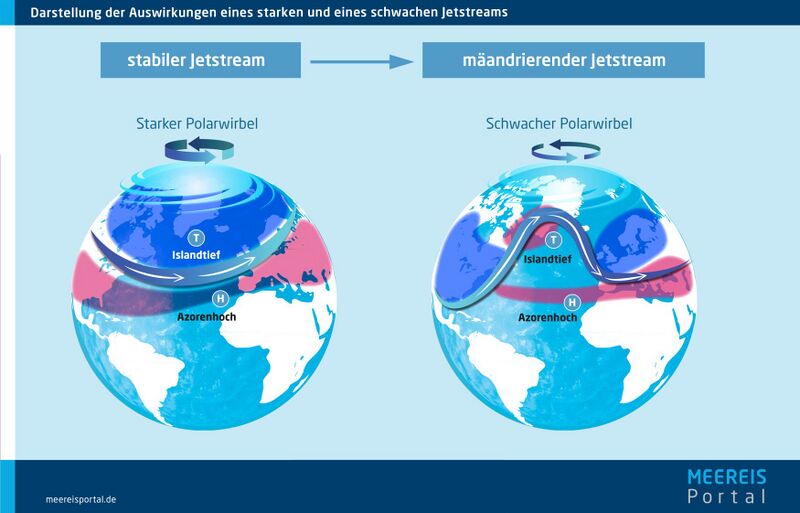 Darstellung der Auswirkungen eines starken und eines schwachen Jetstreams

stabiler Jetstream

mäandrierender Jetstream

Starker Polarwirbel

T

Islandtief

H

Azorenhoch

Schwacher Polarwirbel

T

Islandtief

H

Azorenhoch

meereisportal.de

MEEREIS
Portal